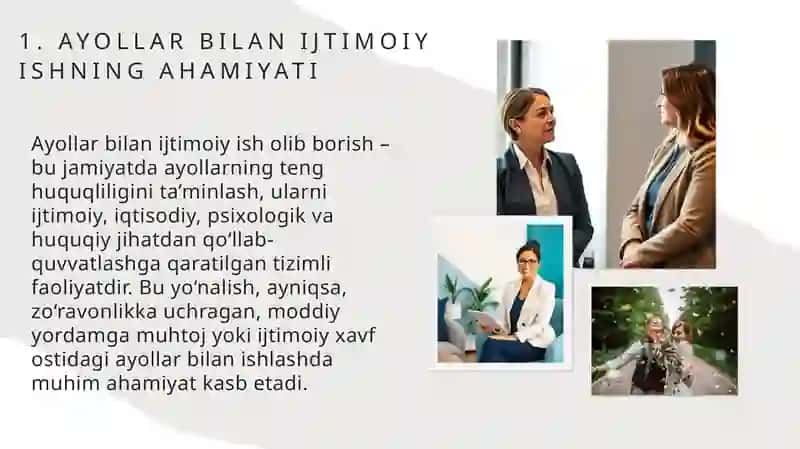 1. AYOLLAR BILAN IJTIMOIY ISHNING AHAMIYATI

Ayollar bilan ijtimoiy ish olib borish – bu jamiyatda ayollarning teng huquqliligini ta’minlash, ularni ijtimoiy, iqtisodiy, psixologik va huquqiy jihatdan qo‘llab-quvvatlashga qaratilgan tizimli faoliyatdir. Bu yo‘nalish, ayniqsa, zo‘ravonlikka uchragan, moddiy yordamga muhtoj yoki ijtimoiy xavf ostidagi ayollar bilan ishlashda muhim ahamiyat kasb etadi.